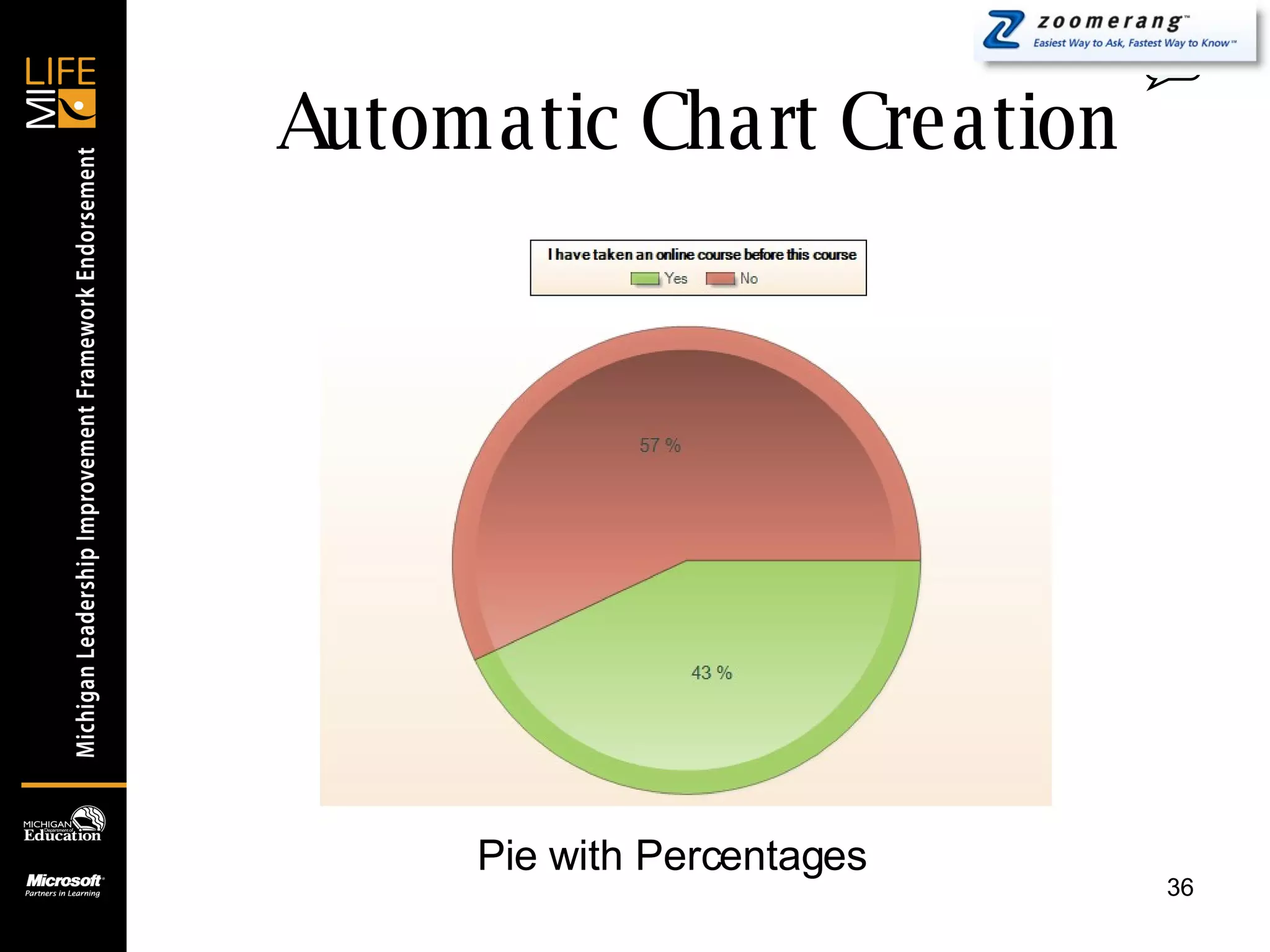 MI LIFE

Michigan Leadership Improvement Framework Endorsement

MICHIGAN Department of Education

Microsoft Partners in Learning

zoomerang™
Easiest Way to Ask, Fastest Way to Know™

Automatic Chart Creation

I have taken an online course before this course
Yes No

57 %

43 %

Pie with Percentages

36